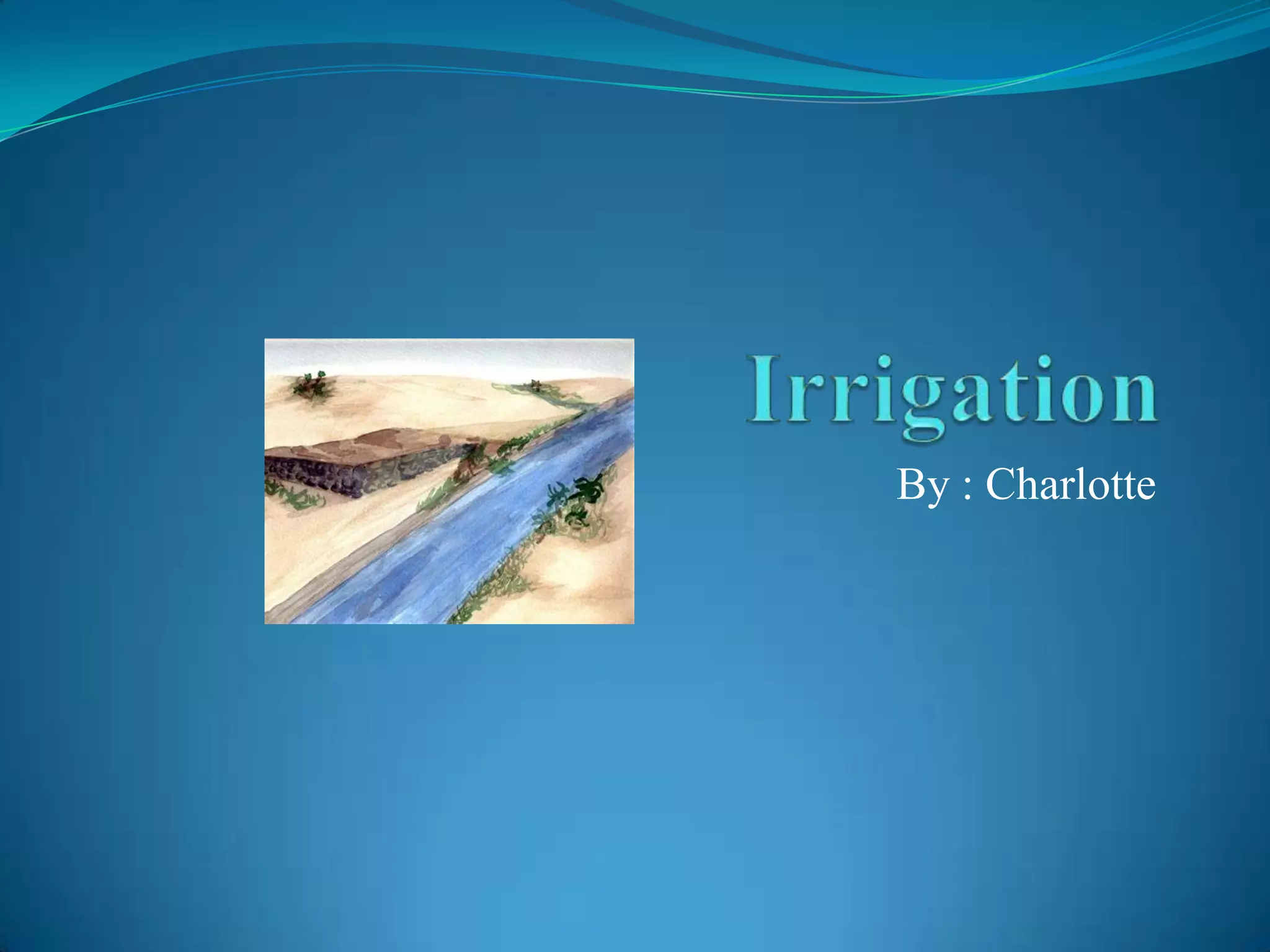 Irrigation

By : Charlotte